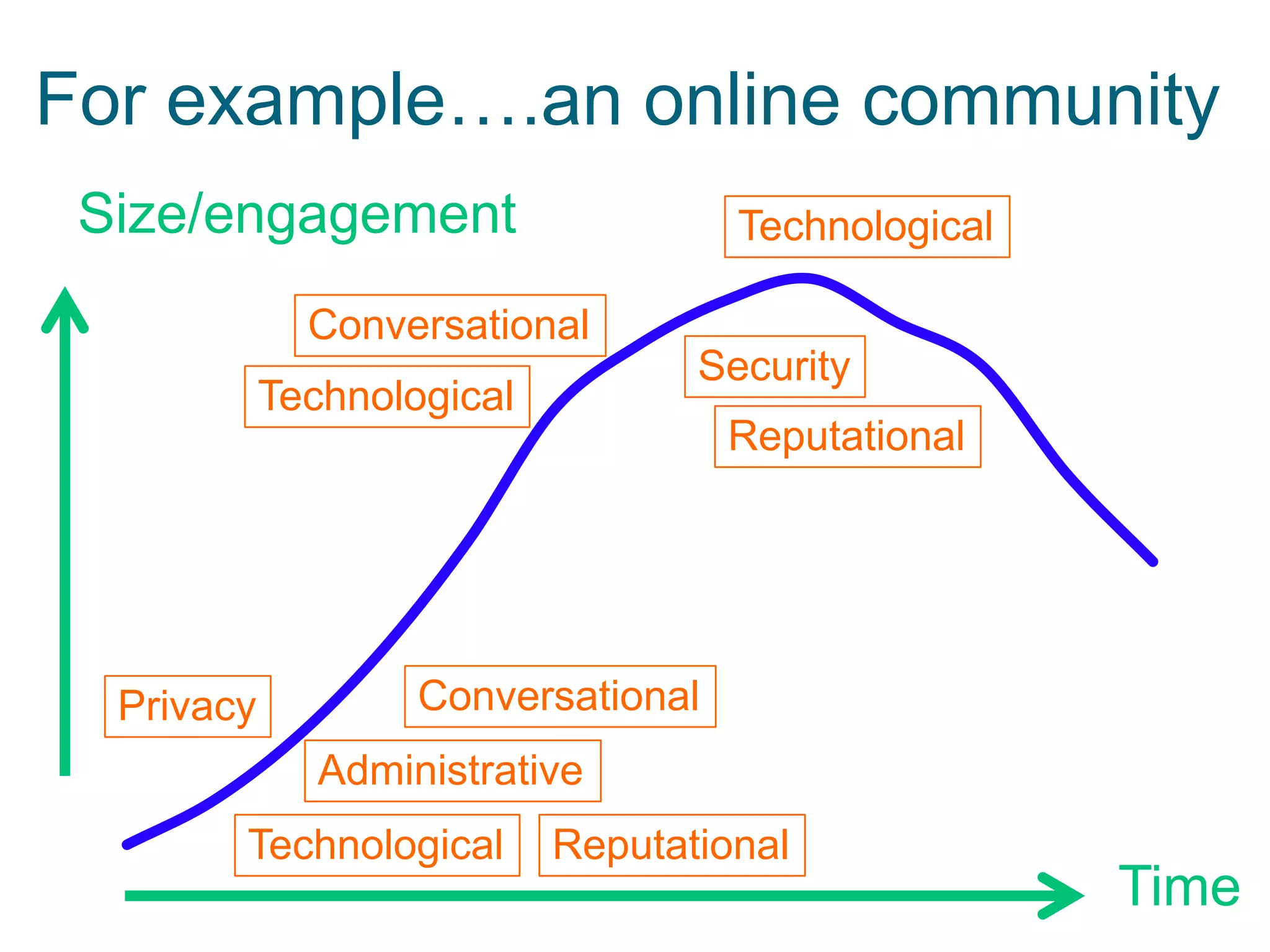 For example….an online community

Size/engagement

Technological

Conversational

Technological

Security

Reputational

Privacy

Conversational

Administrative

Technological

Reputational

Time